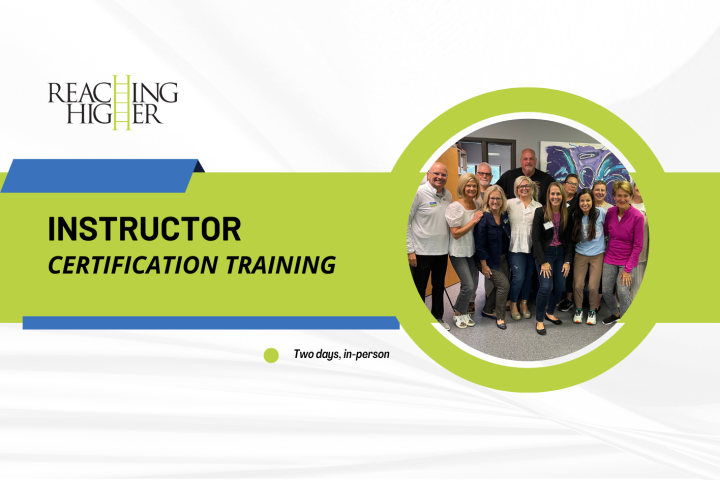 REACHING
HIGHER

INSTRUCTOR
CERTIFICATION TRAINING

Two days, in-person